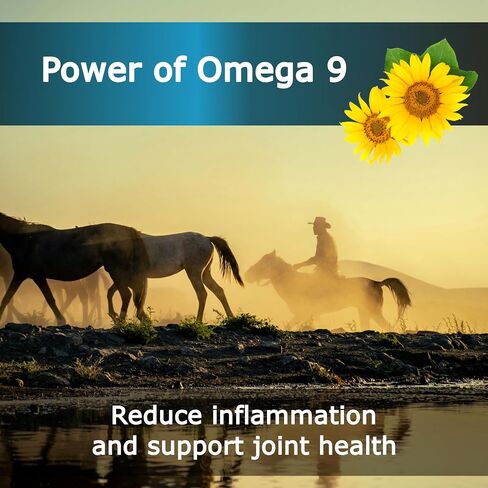 Power of Omega 9

Reduce inflammation and support joint health